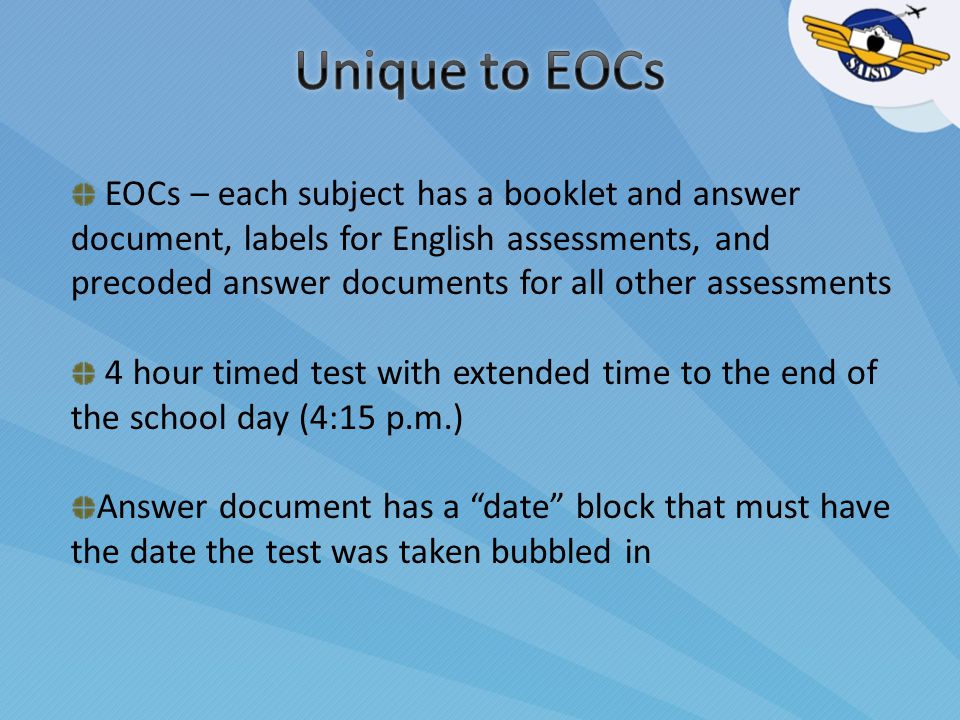 SAISD

Unique to EOCs

EOCs – each subject has a booklet and answer document, labels for English assessments, and precoded answer documents for all other assessments

4 hour timed test with extended time to the end of the school day (4:15 p.m.)

Answer document has a “date” block that must have the date the test was taken bubbled in